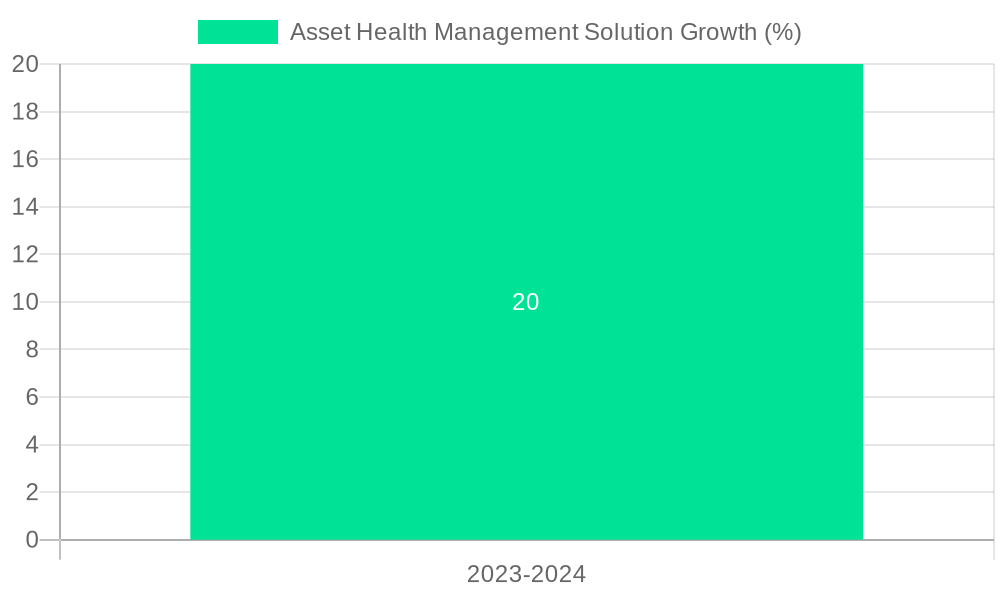 Asset Health Management Solution Growth (%)

20
18
16
14
12
10
8
6
4
2
0

20

2023-2024